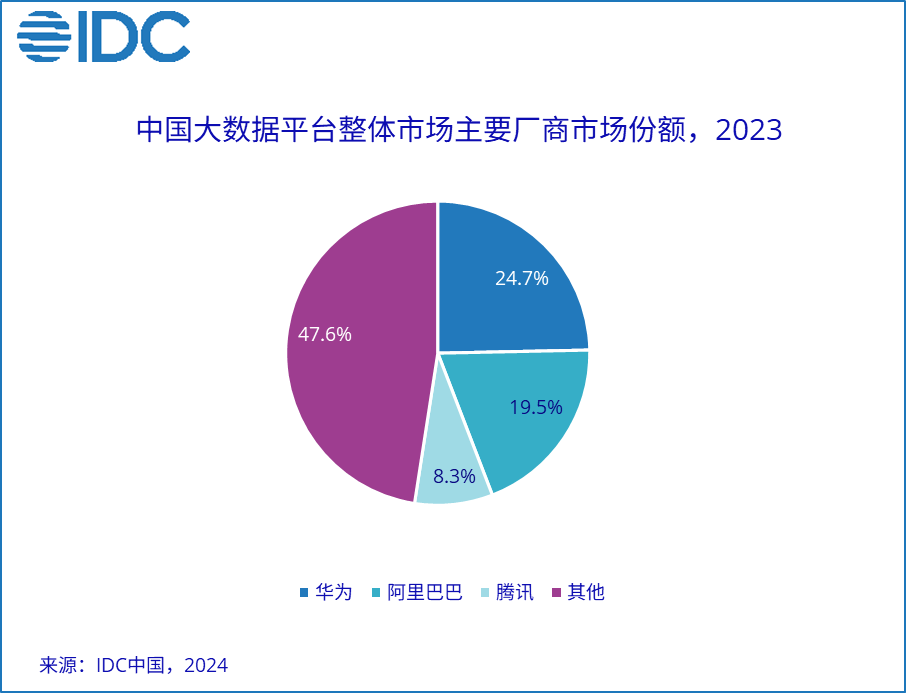 IDC

中国大数据平台整体市场主要厂商市场份额，2023

24.7%

19.5%

8.3%

47.6%

华为 阿里巴巴 腾讯 其他

来源：IDC中国，2024